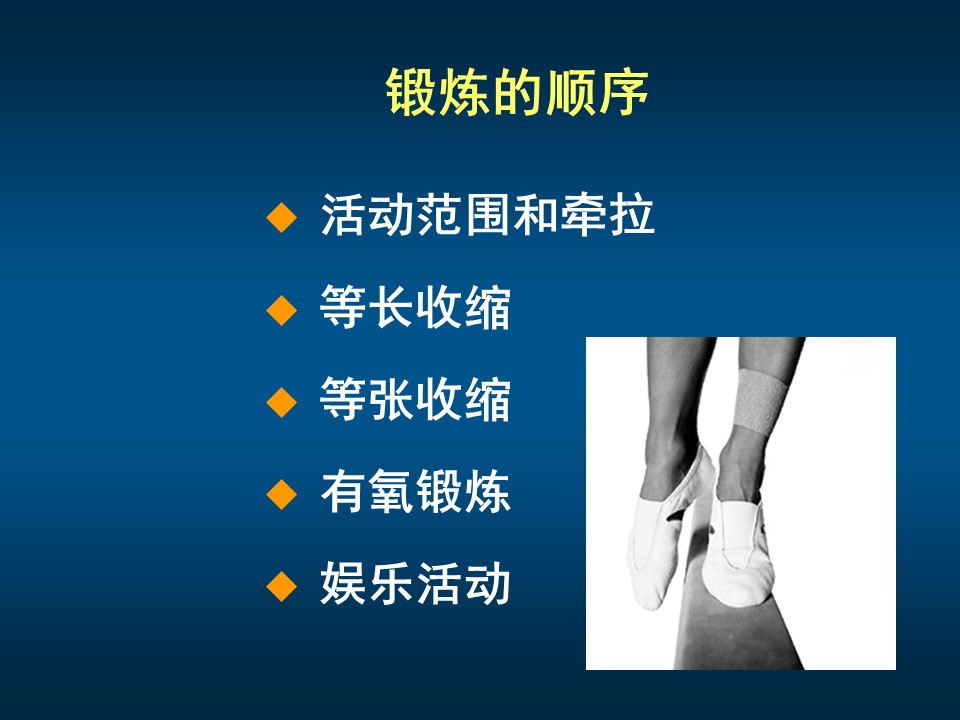 锻炼的顺序

◆ 活动范围和牵拉
◆ 等长收缩
◆ 等张收缩
◆ 有氧锻炼
◆ 娱乐活动